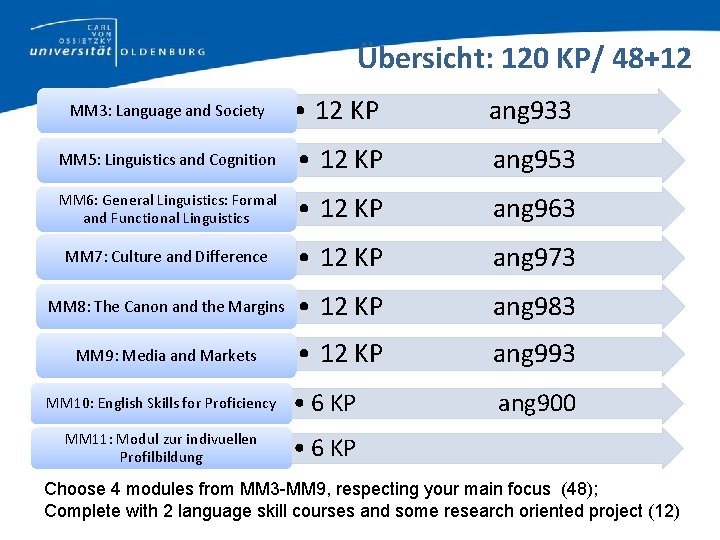 CARL VON OSSIETZKY universität OLDENBURG

Übersicht: 120 KP/ 48+12

MM3: Language and Society
• 12 KP ang933

MM5: Linguistics and Cognition
• 12 KP ang953

MM6: General Linguistics: Formal and Functional Linguistics
• 12 KP ang963

MM7: Culture and Difference
• 12 KP ang973

MM8: The Canon and the Margins
• 12 KP ang983

MM9: Media and Markets
• 12 KP ang993

MM10: English Skills for Proficiency
• 6 KP ang900

MM11: Modul zur indivuellen Profilbildung
• 6 KP

Choose 4 modules from MM3-MM9, respecting your main focus (48);
Complete with 2 language skill courses and some research oriented project (12)